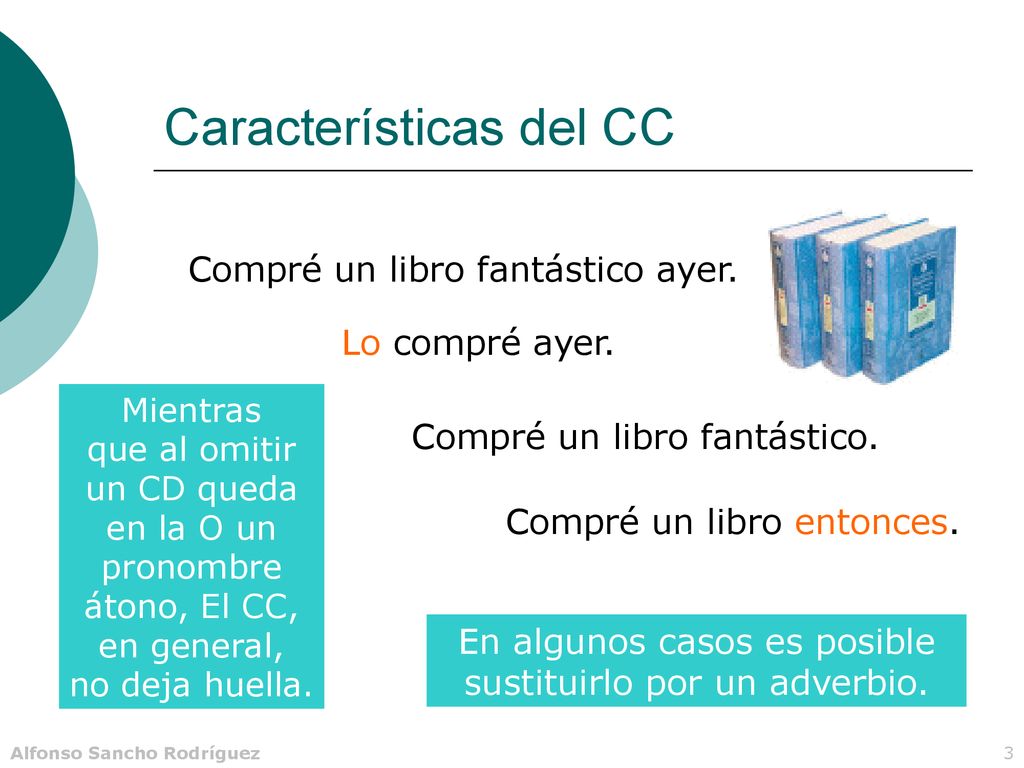 Características del CC

Compré un libro fantástico ayer.

Lo compré ayer.

Mientras que al omitir un CD queda en la O un pronombre átono, El CC, en general, no deja huella.

Compré un libro fantástico.

Compré un libro entonces.

En algunos casos es posible sustituirlo por un adverbio.

Alfonso Sancho Rodríguez

3